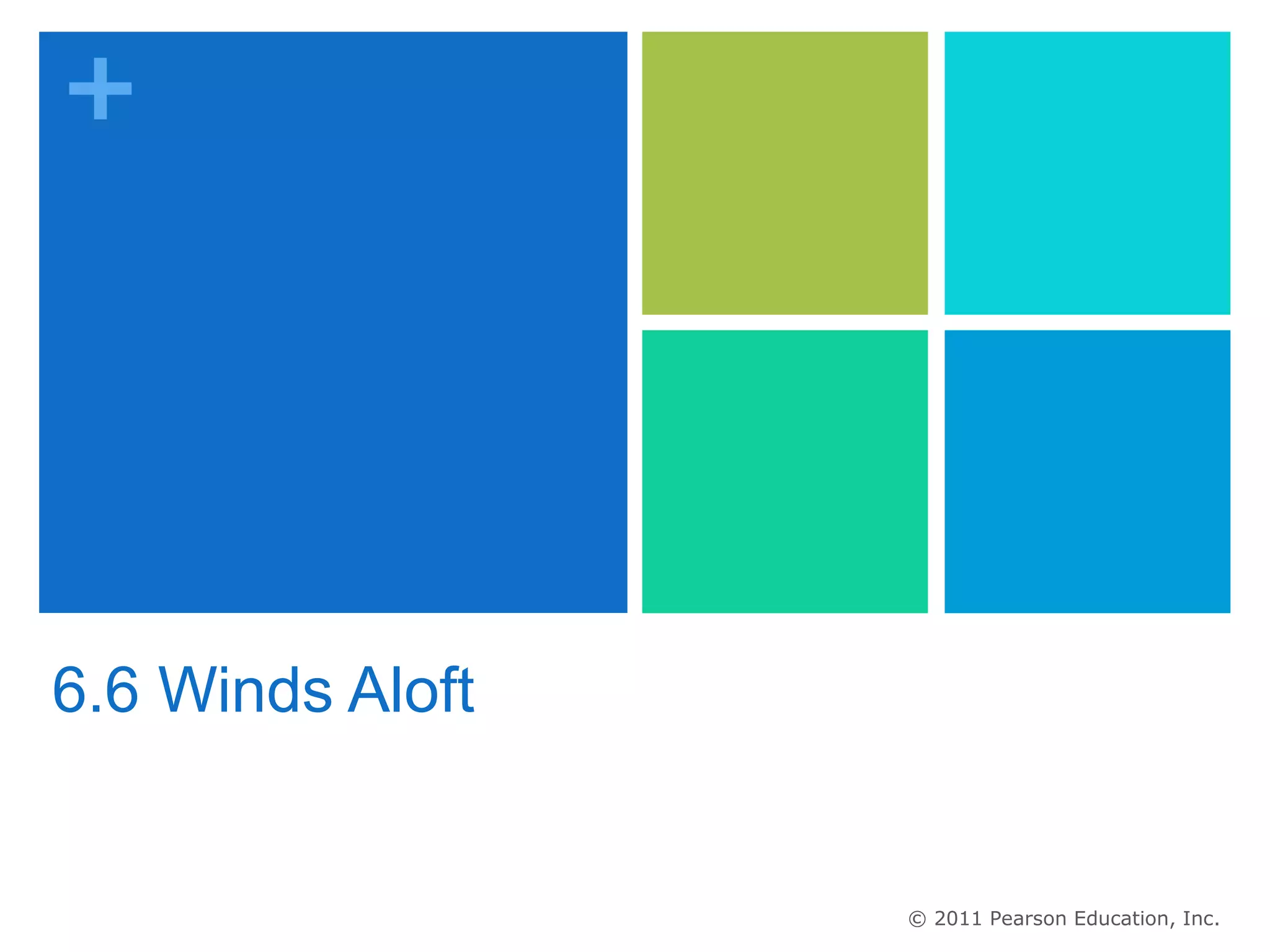 +

6.6 Winds Aloft

© 2011 Pearson Education, Inc.